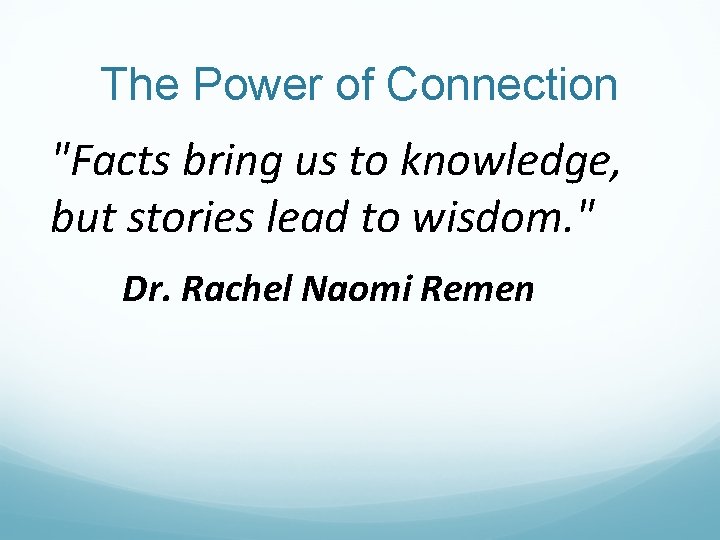 The Power of Connection

"Facts bring us to knowledge, but stories lead to wisdom."

Dr. Rachel Naomi Remen